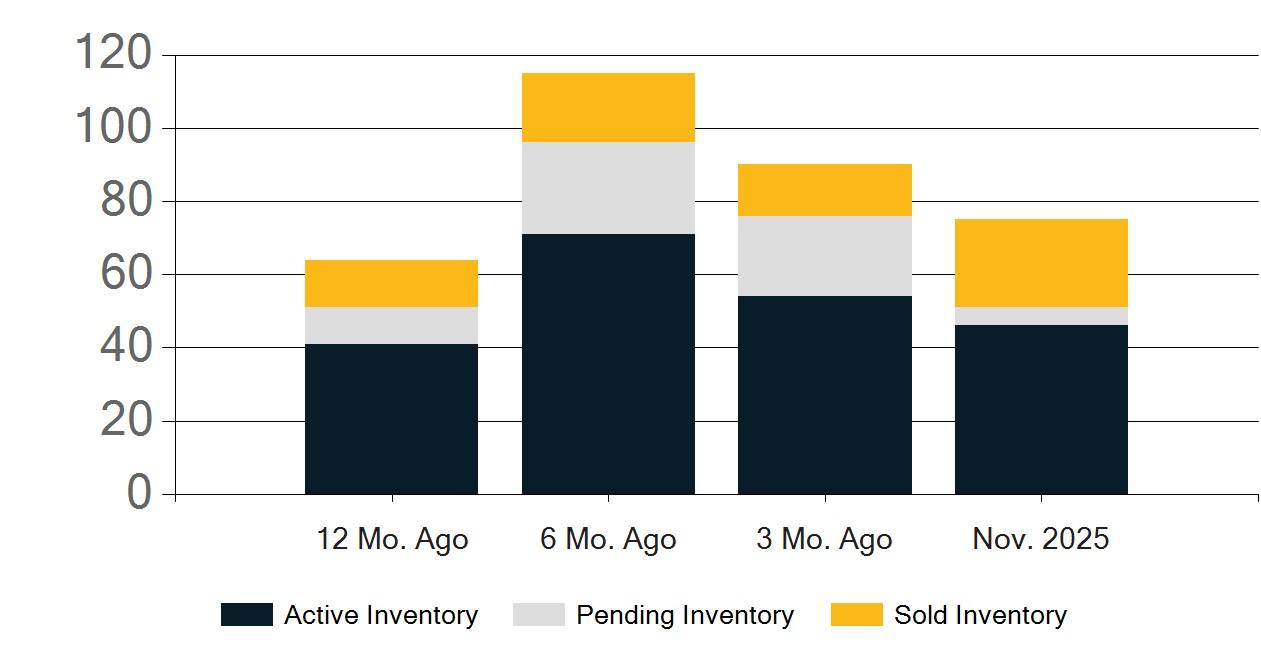 120
100
80
60
40
20
0

12 Mo. Ago
6 Mo. Ago
3 Mo. Ago
Nov. 2025

Active Inventory
Pending Inventory
Sold Inventory